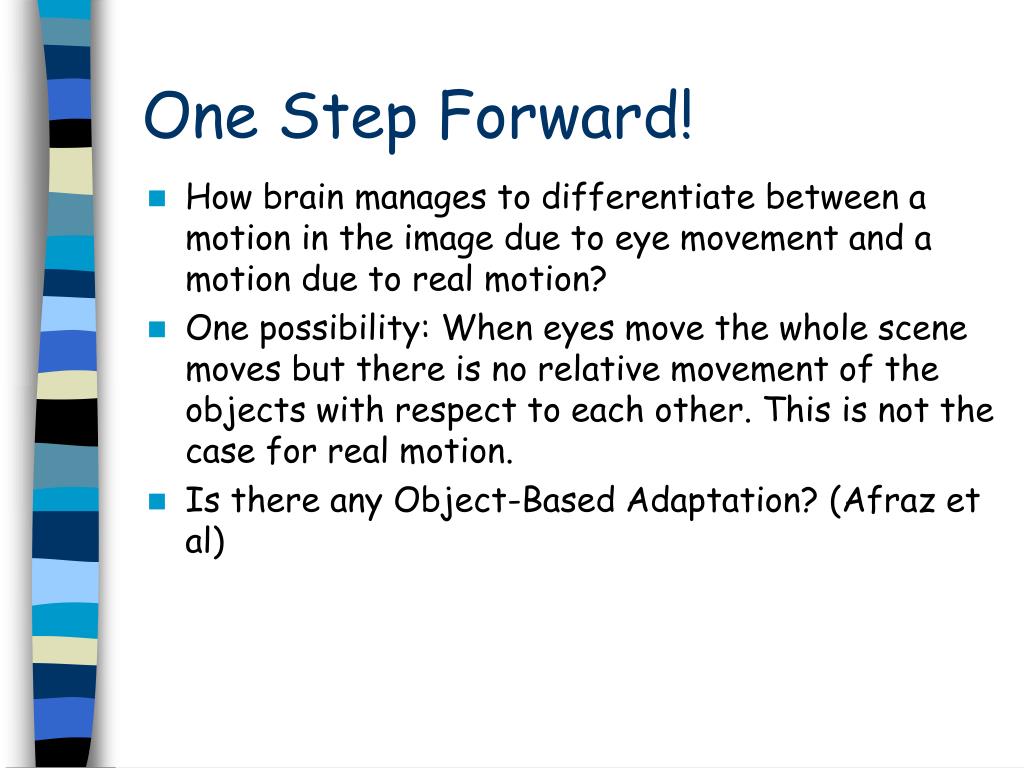 One Step Forward!

- How brain manages to differentiate between a motion in the image due to eye movement and a motion due to real motion?
- One possibility: When eyes move the whole scene moves but there is no relative movement of the objects with respect to each other. This is not the case for real motion.
- Is there any Object-Based Adaptation? (Afraz et al)